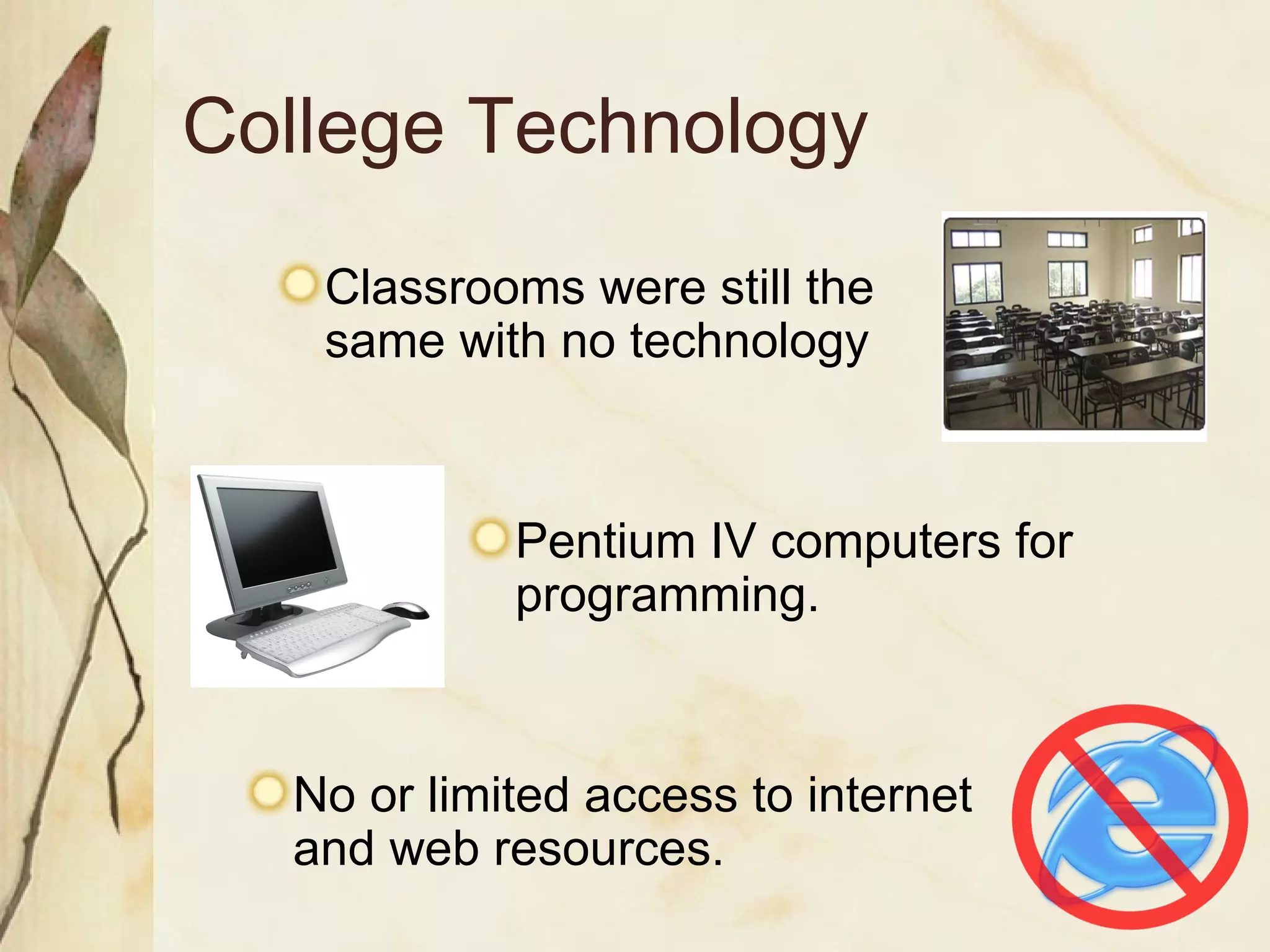 College Technology

Classrooms were still the same with no technology

Pentium IV computers for programming.

No or limited access to internet and web resources.